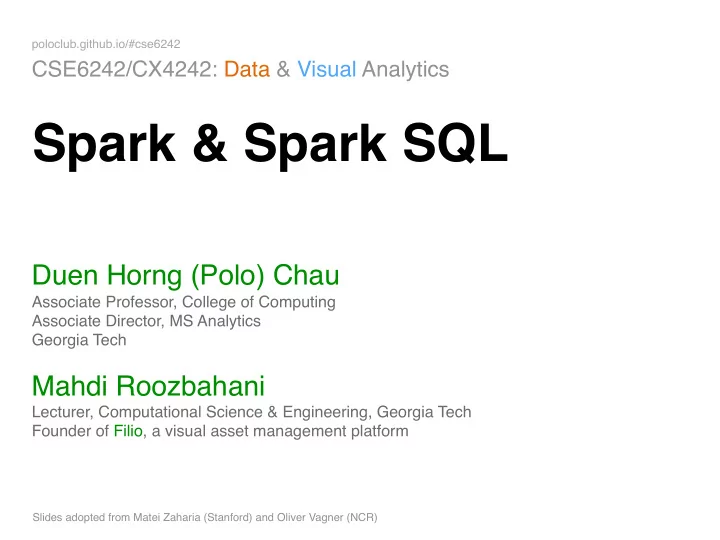 poloclub.github.io/#cse6242

CSE6242/CX4242: Data & Visual Analytics

Spark & Spark SQL

Duen Horng (Polo) Chau
Associate Professor, College of Computing
Associate Director, MS Analytics
Georgia Tech

Mahdi Roozbahani
Lecturer, Computational Science & Engineering, Georgia Tech
Founder of Filio, a visual asset management platform

Slides adopted from Matei Zaharia (Stanford) and Oliver Vagner (NCR)